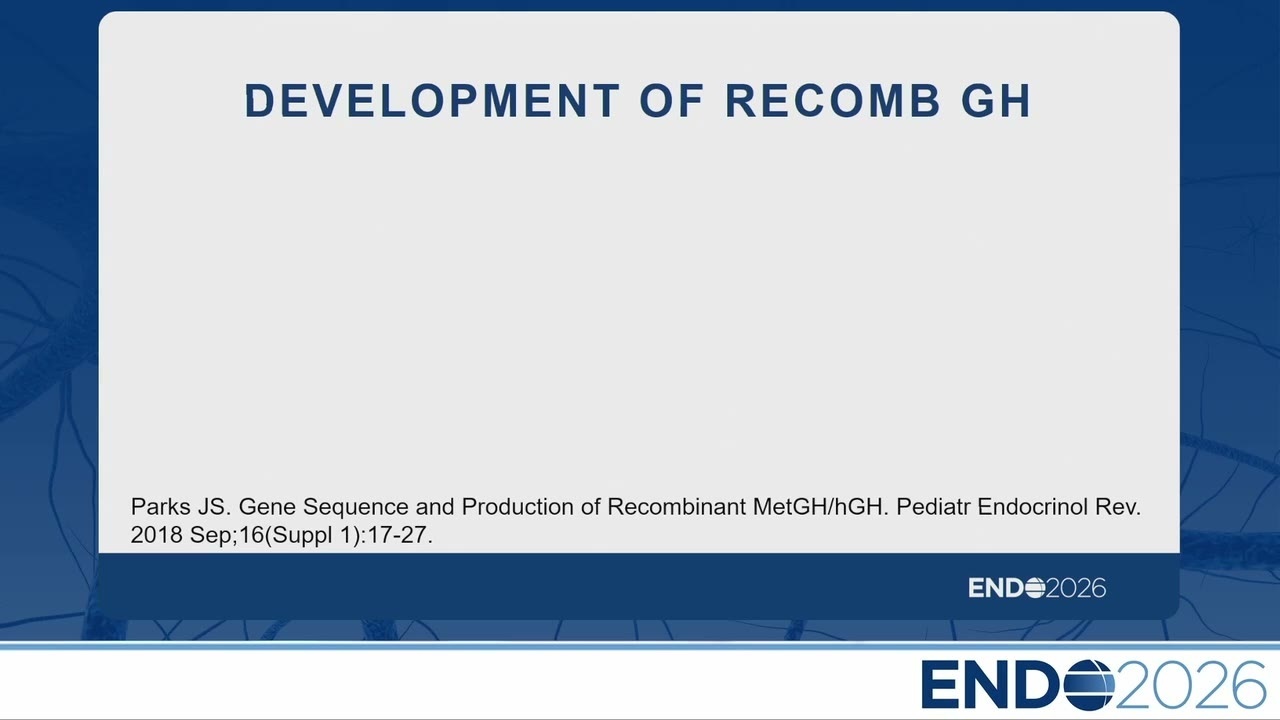 DEVELOPMENT OF RECOMB GH

Parks JS. Gene Sequence and Production of Recombinant MetGH/hGH. Pediatr Endocrinol Rev. 2018 Sep;16(Suppl 1):17-27.

ENDO2026

ENDO2026